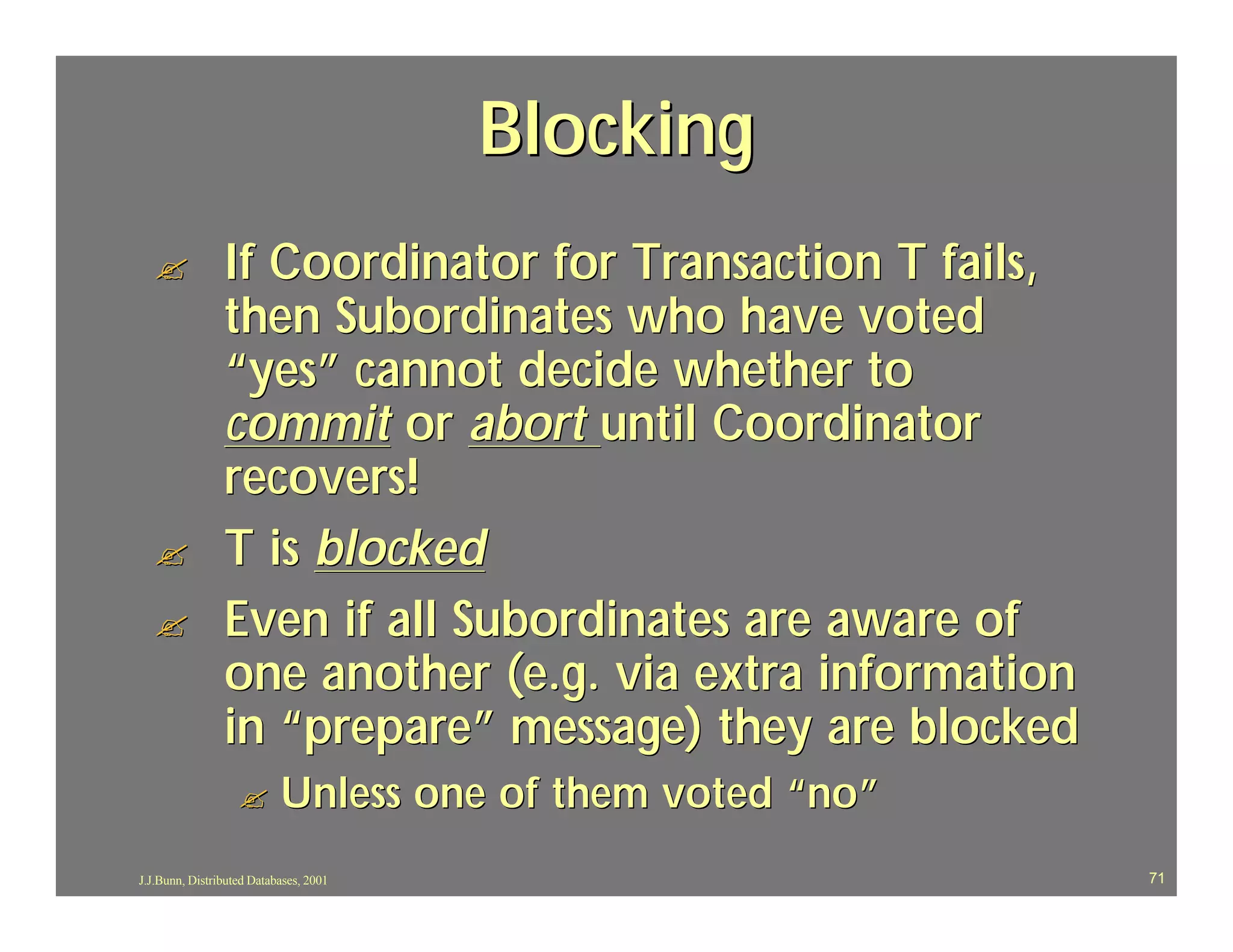 Blocking

If Coordinator for Transaction T fails, then Subordinates who have voted “yes” cannot decide whether to commit or abort until Coordinator recovers!

T is blocked

Even if all Subordinates are aware of one another (e.g. via extra information in “prepare” message) they are blocked

Unless one of them voted “no”

J.J.Bunn, Distributed Databases, 2001

71